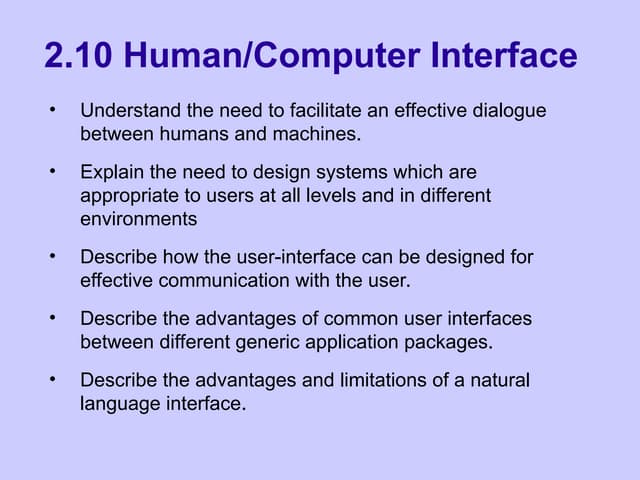 2.10 Human/Computer Interface

• Understand the need to facilitate an effective dialogue between humans and machines.

• Explain the need to design systems which are appropriate to users at all levels and in different environments

• Describe how the user-interface can be designed for effective communication with the user.

• Describe the advantages of common user interfaces between different generic application packages.

• Describe the advantages and limitations of a natural language interface.